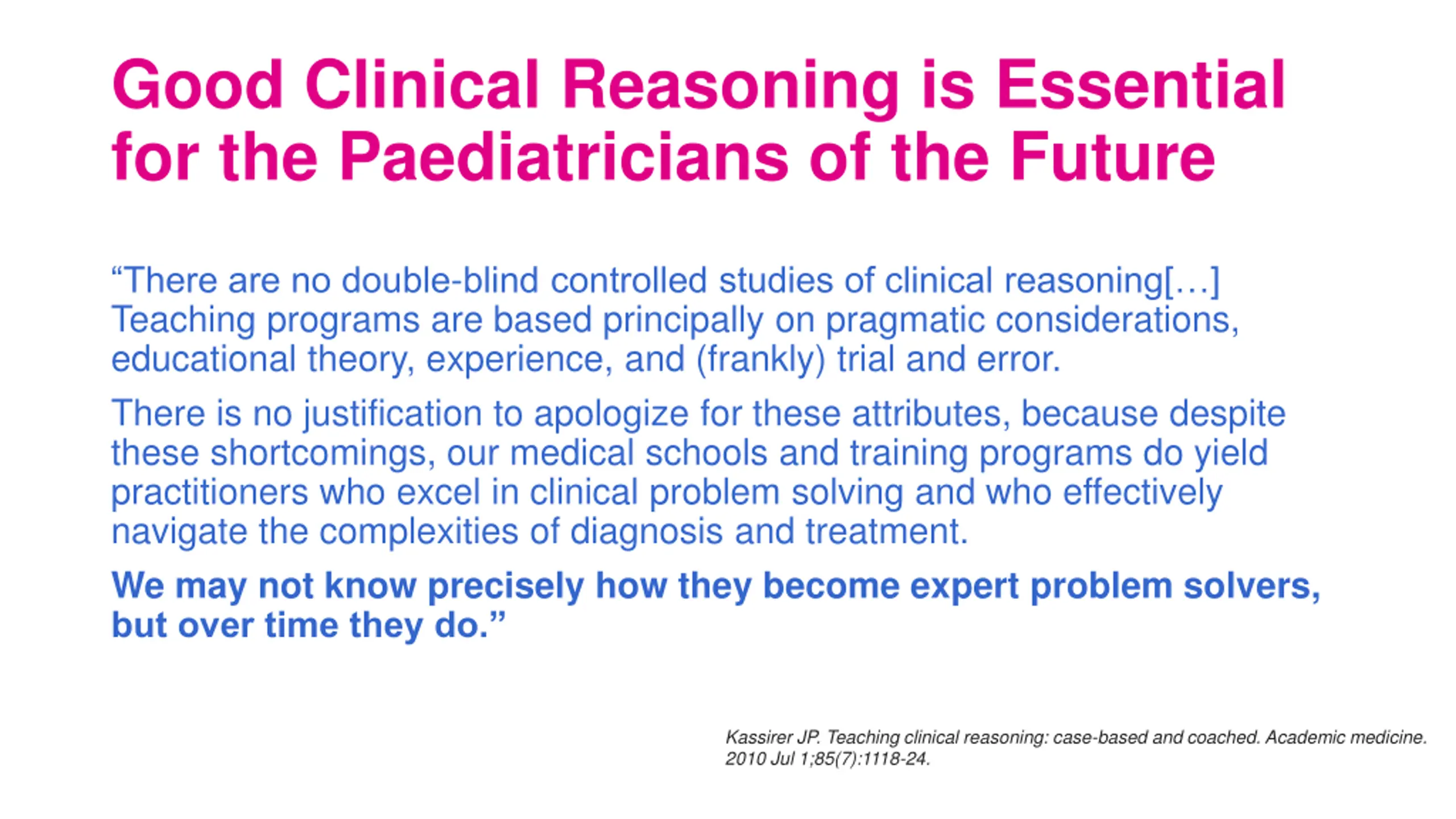 Good Clinical Reasoning is Essential for the Paediatricians of the Future

“There are no double-blind controlled studies of clinical reasoning[…] Teaching programs are based principally on pragmatic considerations, educational theory, experience, and (frankly) trial and error.

There is no justification to apologize for these attributes, because despite these shortcomings, our medical schools and training programs do yield practitioners who excel in clinical problem solving and who effectively navigate the complexities of diagnosis and treatment.

We may not know precisely how they become expert problem solvers, but over time they do.”

Kassirer JP. Teaching clinical reasoning: case-based and coached. Academic medicine. 2010 Jul 1;85(7):1118-24.